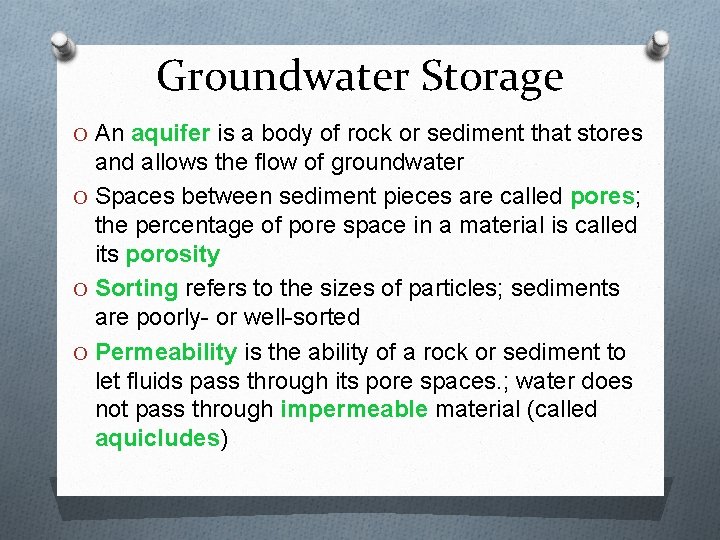 Groundwater Storage

O An aquifer is a body of rock or sediment that stores and allows the flow of groundwater

O Spaces between sediment pieces are called pores; the percentage of pore space in a material is called its porosity

O Sorting refers to the sizes of particles; sediments are poorly- or well-sorted

O Permeability is the ability of a rock or sediment to let fluids pass through its pore spaces.; water does not pass through impermeable material (called aquicludes)